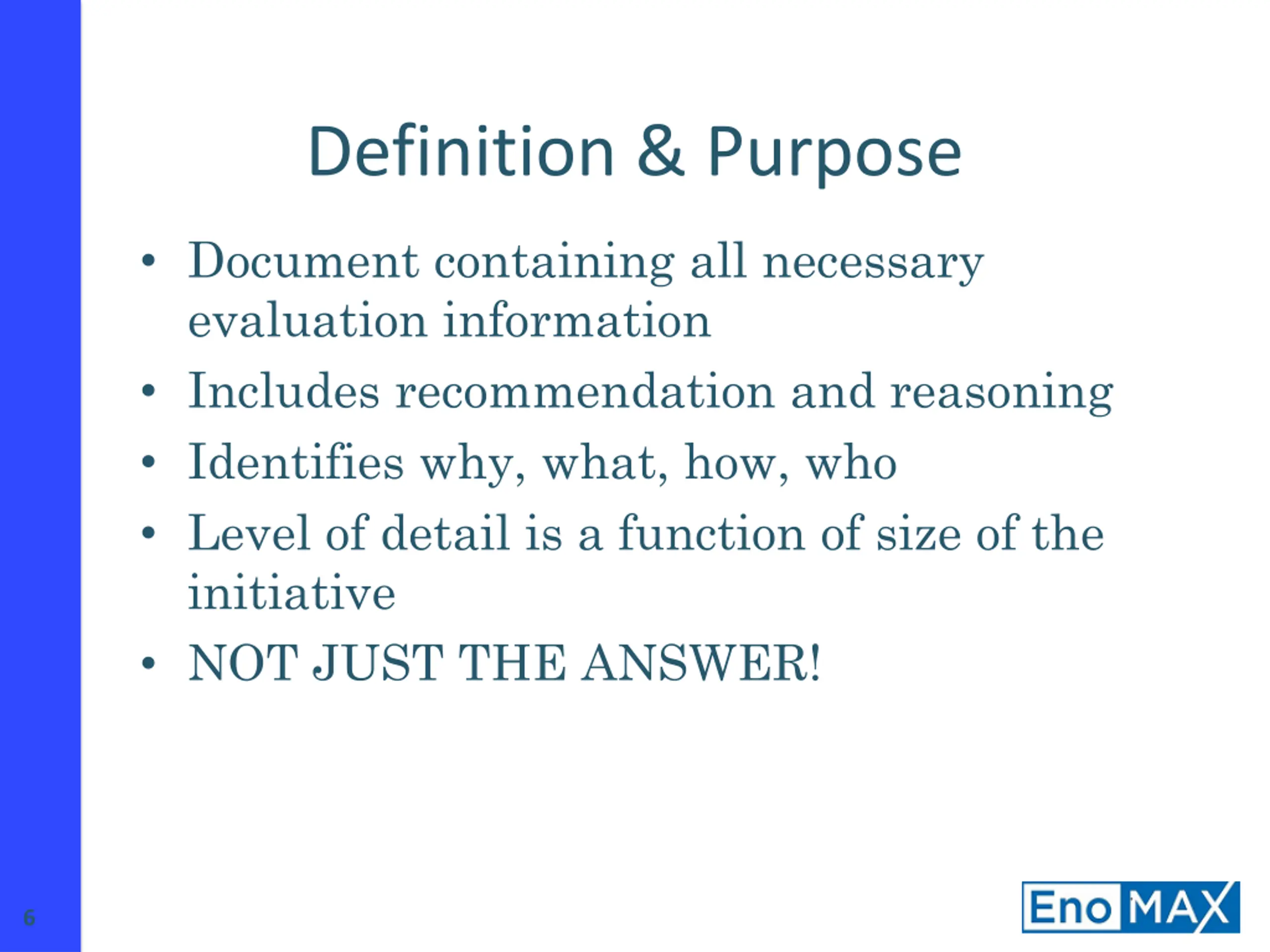 Definition & Purpose

• Document containing all necessary evaluation information
• Includes recommendation and reasoning
• Identifies why, what, how, who
• Level of detail is a function of size of the initiative
• NOT JUST THE ANSWER!

6

EnoMAX